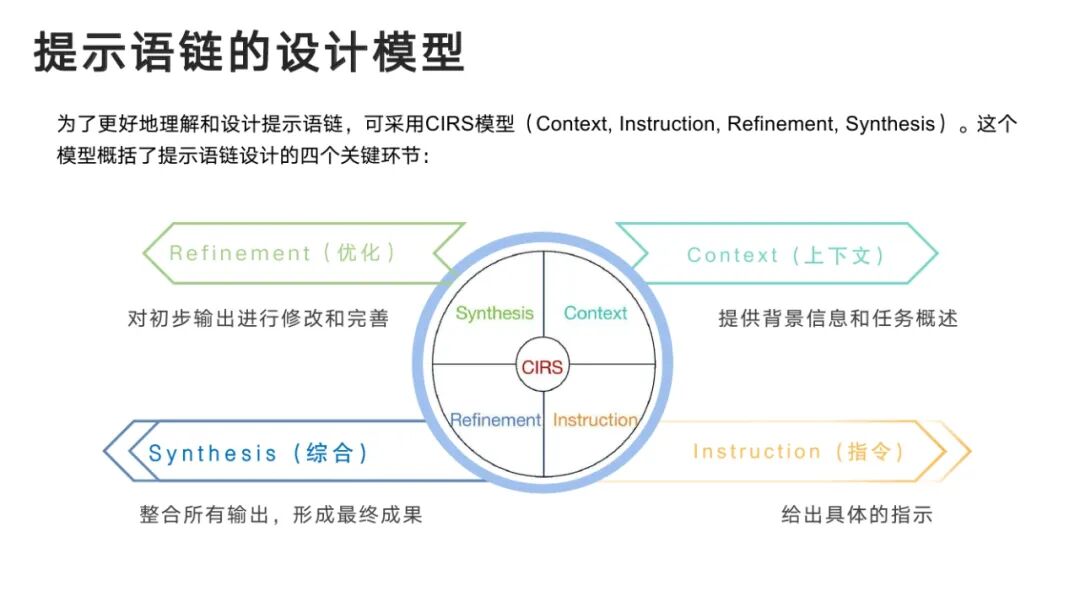 提示语链的设计模型

为了更好地理解和设计提示语链，可采用CIRS模型（Context, Instruction, Refinement, Synthesis）。这个模型概括了提示语链设计的四个关键环节：

Refinement（优化）

对初步输出进行修改和完善

Context（上下文）

提供背景信息和任务概述

Synthesis

Context

CIRS

Refinement

Instruction

Synthesis（综合）

整合所有输出，形成最终成果

Instruction（指令）

给出具体的指示